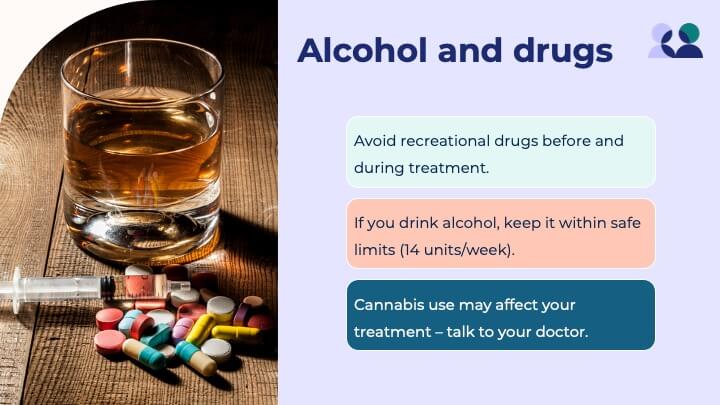 Alcohol and drugs

Avoid recreational drugs before and during treatment.

If you drink alcohol, keep it within safe limits (14 units/week).

Cannabis use may affect your treatment – talk to your doctor.